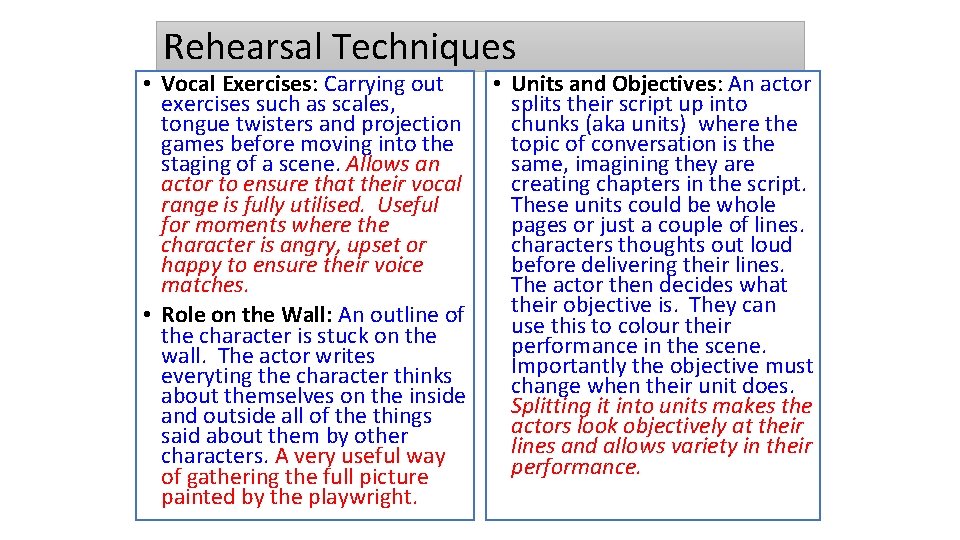 Rehearsal Techniques

• Vocal Exercises: Carrying out exercises such as scales, tongue twisters and projection games before moving into the staging of a scene. Allows an actor to ensure that their vocal range is fully utilised. Useful for moments where the character is angry, upset or happy to ensure their voice matches.

• Role on the Wall: An outline of the character is stuck on the wall. The actor writes everyting the character thinks about themselves on the inside and outside all of the things said about them by other characters. A very useful way of gathering the full picture painted by the playwright.

• Units and Objectives: An actor splits their script up into chunks (aka units) where the topic of conversation is the same, imagining they are creating chapters in the script. These units could be whole pages or just a couple of lines. characters thoughts out loud before delivering their lines. The actor then decides what their objective is. They can use this to colour their performance in the scene. Importantly the objective must change when their unit does. Splitting it into units makes the actors look objectively at their lines and allows variety in their performance.